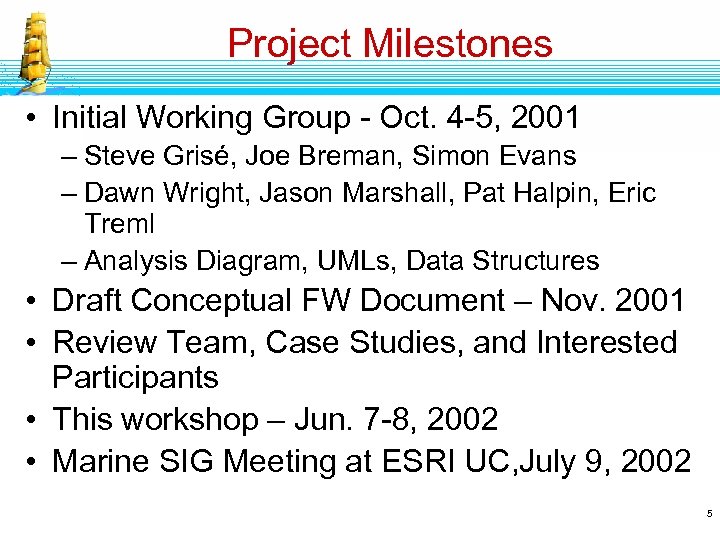 Project Milestones

• Initial Working Group - Oct. 4-5, 2001
– Steve Grisé, Joe Breman, Simon Evans
– Dawn Wright, Jason Marshall, Pat Halpin, Eric Treml
– Analysis Diagram, UMLs, Data Structures
• Draft Conceptual FW Document – Nov. 2001
• Review Team, Case Studies, and Interested Participants
• This workshop – Jun. 7-8, 2002
• Marine SIG Meeting at ESRI UC,July 9, 2002

5